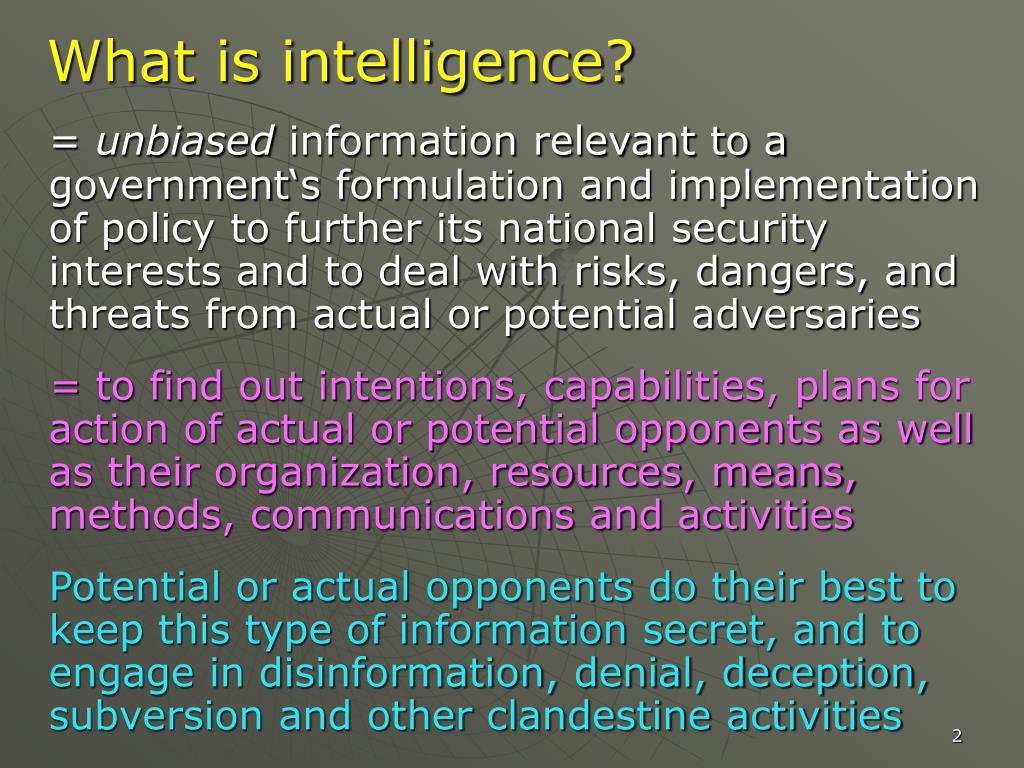 What is intelligence?

= unbiased information relevant to a government‘s formulation and implementation of policy to further its national security interests and to deal with risks, dangers, and threats from actual or potential adversaries

= to find out intentions, capabilities, plans for action of actual or potential opponents as well as their organization, resources, means, methods, communications and activities

Potential or actual opponents do their best to keep this type of information secret, and to engage in disinformation, denial, deception, subversion and other clandestine activities

2